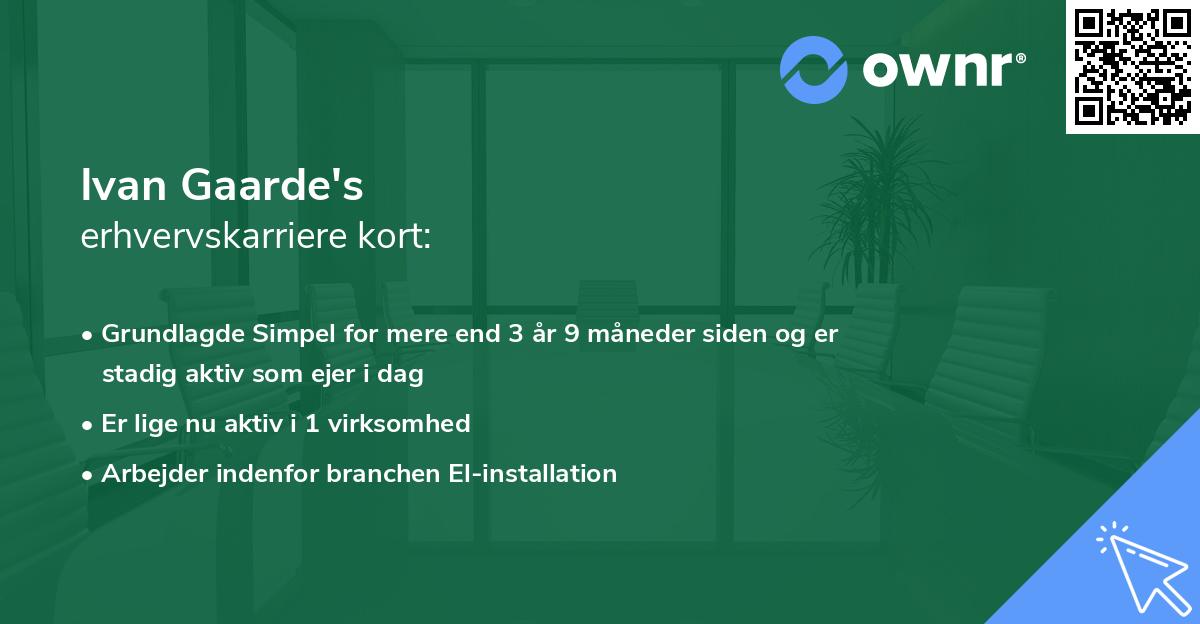 ownr®

Ivan Gaarde's
erhvervskarriere kort:

• Grundlagde Simpel for mere end 3 år 9 måneder siden og er stadig aktiv som ejer i dag
• Er lige nu aktiv i 1 virksomhed
• Arbejder indenfor branchen El-installation